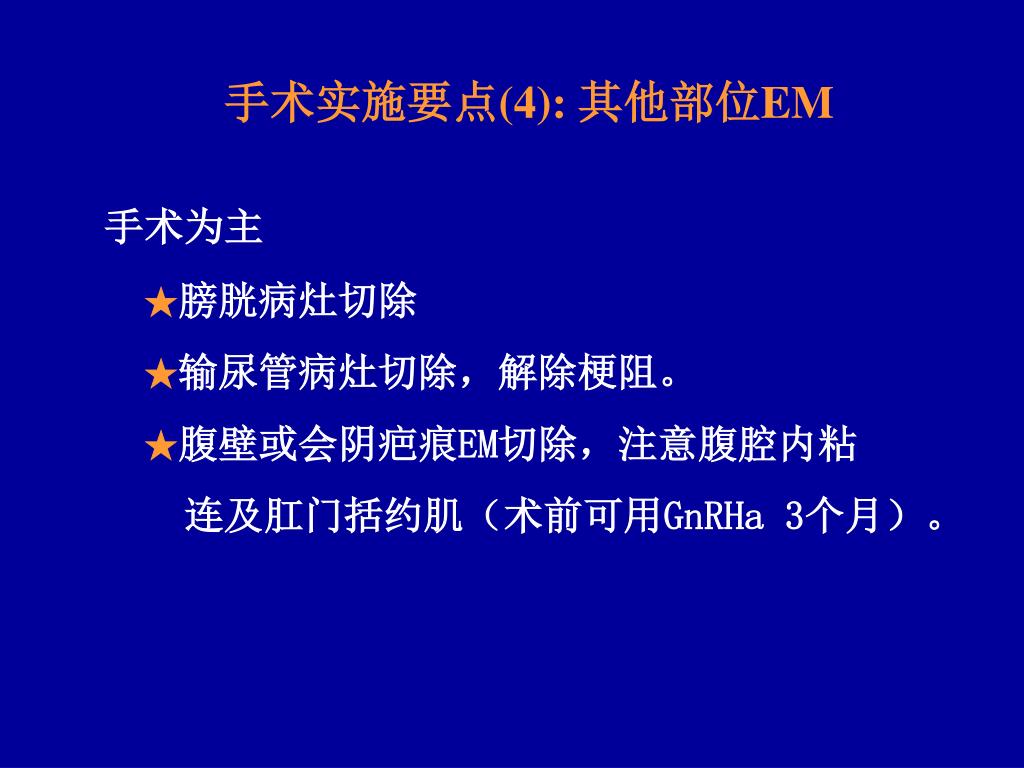 手术实施要点(4): 其他部位EM

手术为主

★膀胱病灶切除

★输尿管病灶切除，解除梗阻。

★腹壁或会阴疤痕EM切除，注意腹腔内粘连及肛门括约肌（术前可用GnRHa 3个月）。